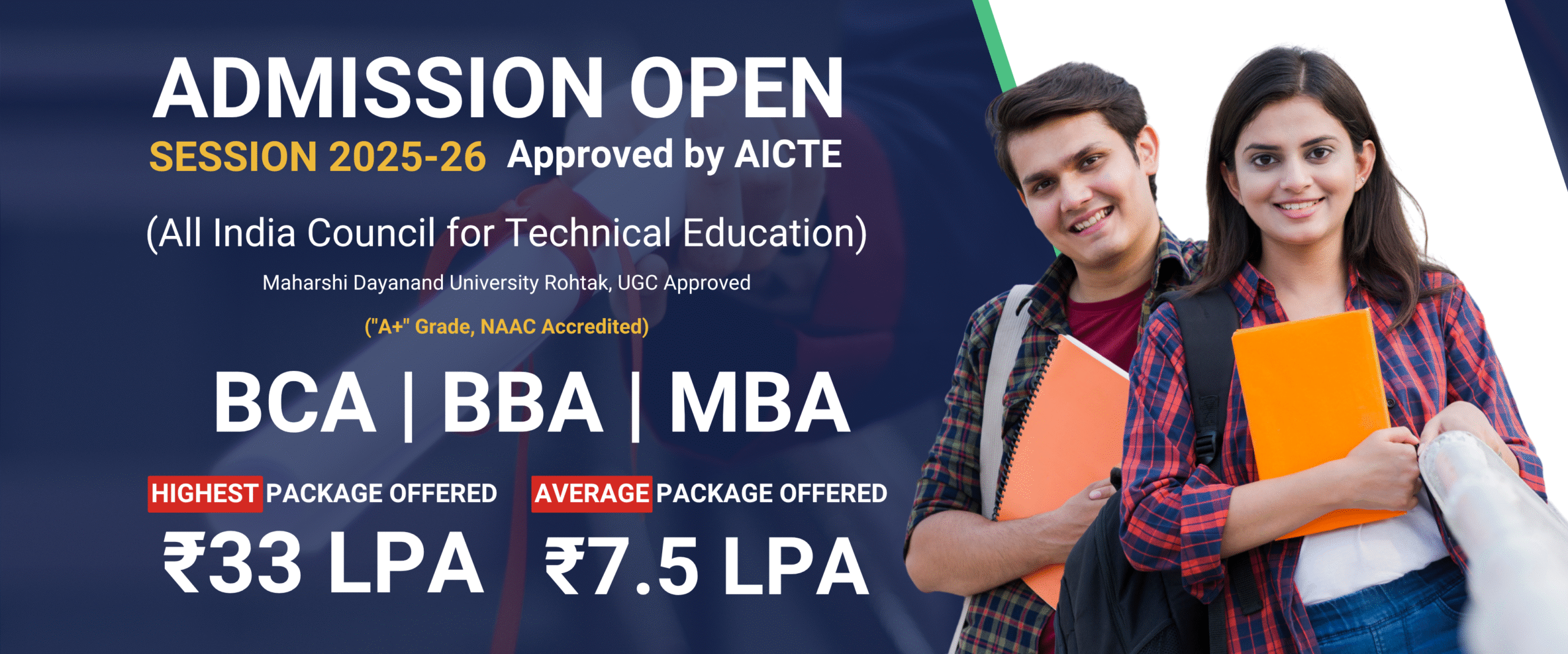 ADMISSION OPEN

SESSION 2025-26 Approved by AICTE

(All India Council for Technical Education)

Maharshi Dayanand University Rohtak, UGC Approved

("A+" Grade, NAAC Accredited)

BCA | BBA | MBA

HIGHEST PACKAGE OFFERED
₹33 LPA

AVERAGE PACKAGE OFFERED
₹7.5 LPA